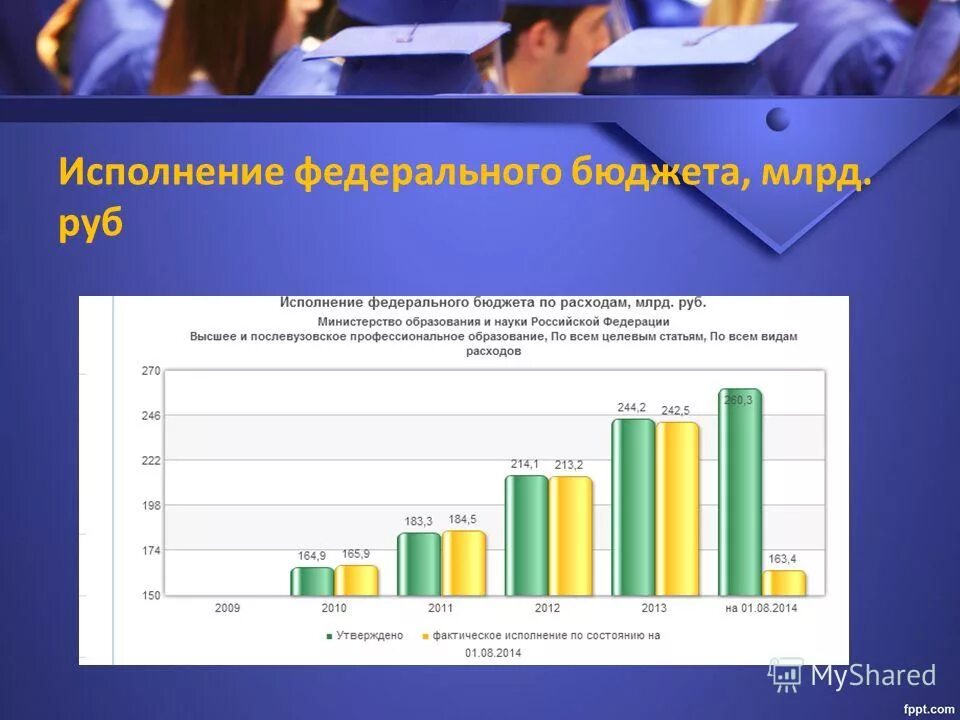 Исполнение федерального бюджета, млрд. руб

Исполнение федерального бюджета по расходам, млрд. руб.
Министерство образования и науки Российской Федерации
Высшее и послевузовское профессиональное образование, По всем целевым статьям, По всем видам расходов

270
246
222
198
174
150

164,9
165,9
183,3
184,5
214,1
213,2
244,2
242,5
260,3
163,4

2009
2010
2011
2012
2013
на 01.08.2014

Утверждено
фактическое исполнение по состоянию на 01.08.2014

MyShared
fppt.com